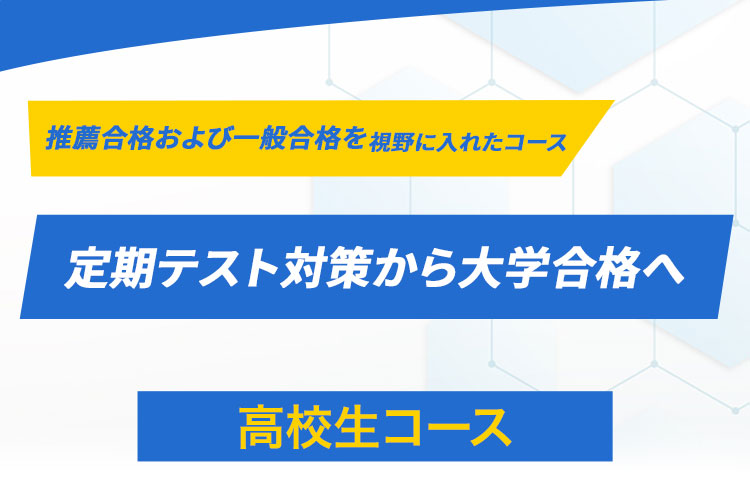 推薦合格および一般合格を視野に入れたコース

定期テスト対策から大学合格へ

高校生コース